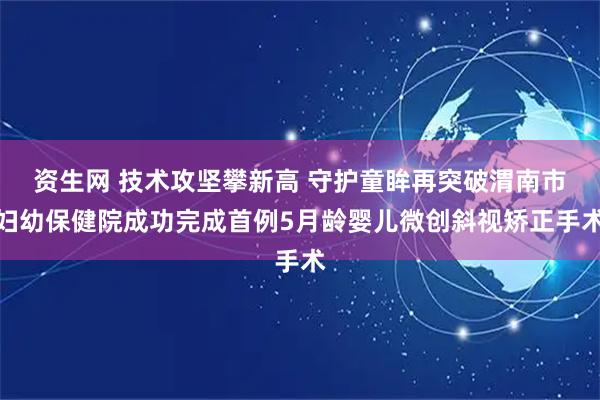 资生网 技术攻坚攀新高 守护童眸再突破渭南市妇幼保健院成功完成首例5月龄婴儿微创斜视矫正手术手术